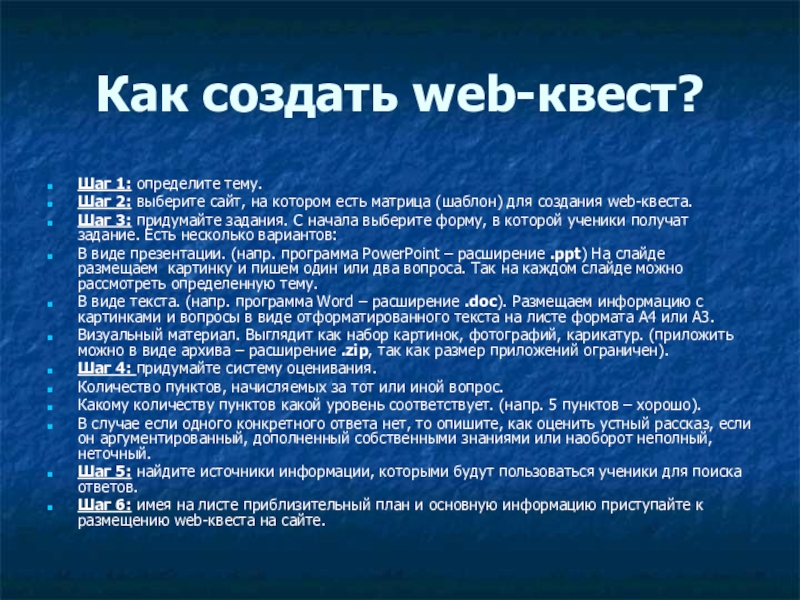 Как создать web-квест?

Шаг 1: определите тему.

Шаг 2: выберите сайт, на котором есть матрица (шаблон) для создания web-квеста.

Шаг 3: придумайте задания. С начала выберите форму, в которой ученики получат задание. Есть несколько вариантов:

В виде презентации. (напр. программа PowerPoint – расширение .ppt) На слайде размещаем картинку и пишем один или два вопроса. Так на каждом слайде можно рассмотреть определенную тему.

В виде текста. (напр. программа Word – расширение .doc). Размещаем информацию с картинками и вопросы в виде отформатированного текста на листе формата А4 или А3.

Визуальный материал. Выглядит как набор картинок, фотографий, карикатур. (приложить можно в виде архива – расширение .zip, так как размер приложений ограничен).

Шаг 4: придумайте систему оценивания.

Количество пунктов, начисляемых за тот или иной вопрос.

Какому количеству пунктов какой уровень соответствует. (напр. 5 пунктов – хорошо).

В случае если одного конкретного ответа нет, то опишите, как оценить устный рассказ, если он аргументированный, дополненный собственными знаниями или наоборот неполный, неточный.

Шаг 5: найдите источники информации, которыми будут пользоваться ученики для поиска ответов.

Шаг 6: имея на листе приблизительный план и основную информацию приступайте к размещению web-квеста на сайте.